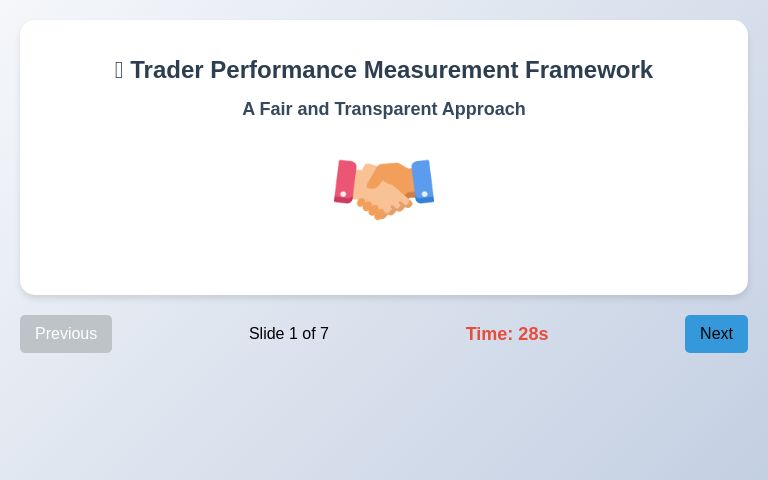 Trader Performance Measurement Framework

A Fair and Transparent Approach

Previous

Slide 1 of 7

Time: 28s

Next